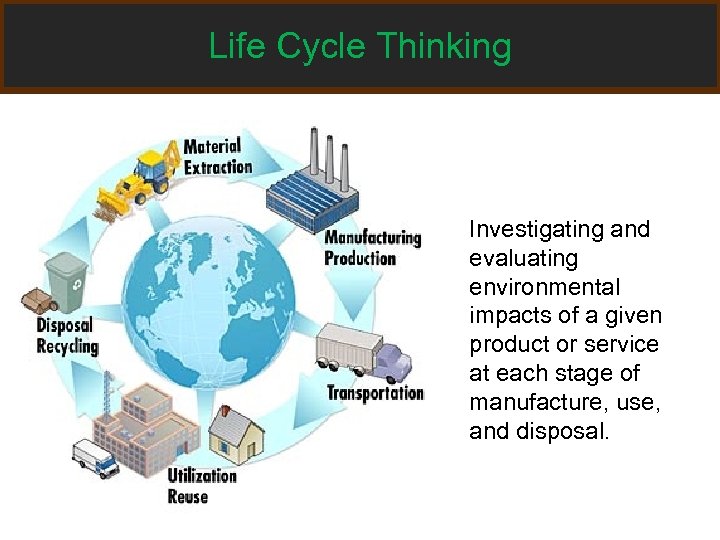 Life Cycle Thinking

Material Extraction

Manufacturing Production

Transportation

Utilization Reuse

Disposal Recycling

Investigating and evaluating environmental impacts of a given product or service at each stage of manufacture, use, and disposal.